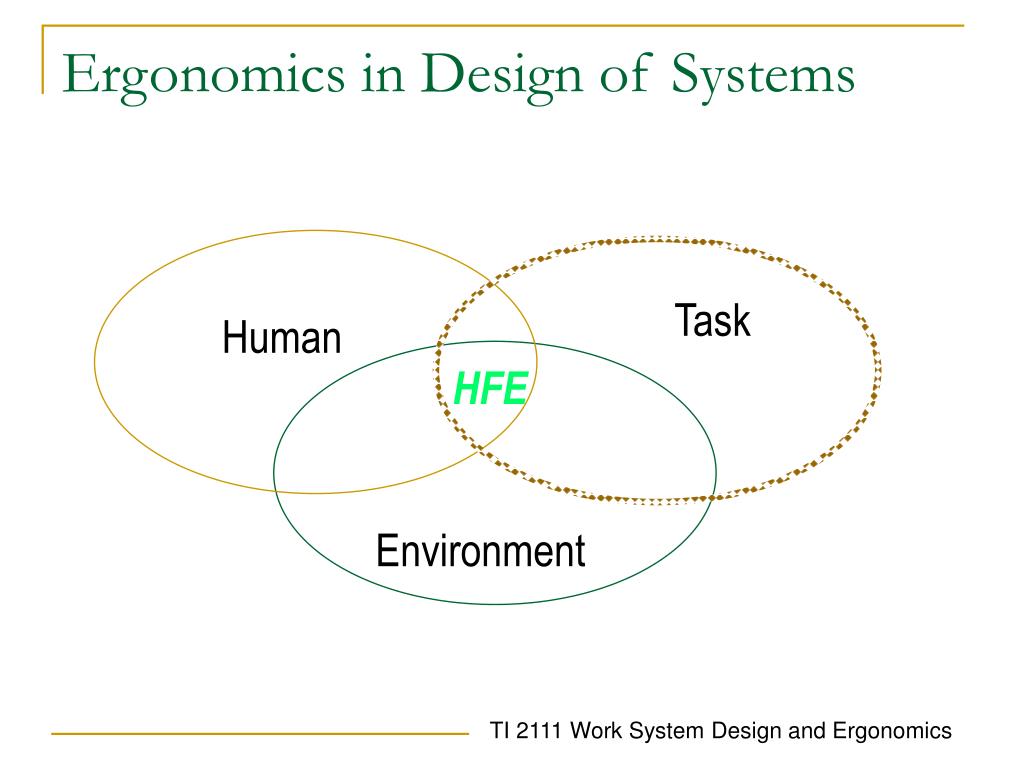 Ergonomics in Design of Systems

Human

Task

HFE

Environment

TI 2111 Work System Design and Ergonomics